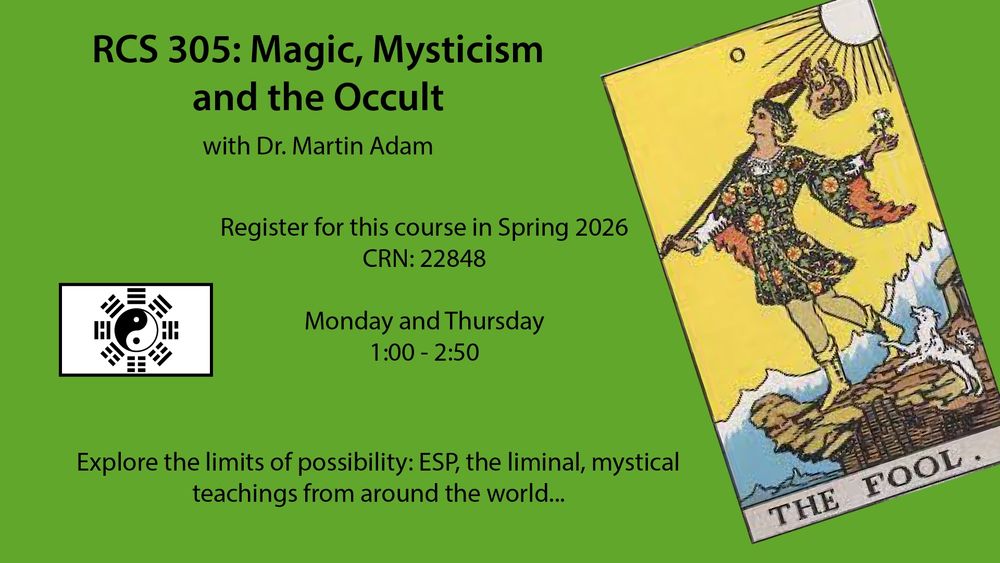 RCS 305: Magic, Mysticism and the Occult

with Dr. Martin Adam

Register for this course in Spring 2026
CRN: 22848

Monday and Thursday
1:00 - 2:50

Explore the limits of possibility: ESP, the liminal, mystical teachings from around the world...

0

THE FOOL.